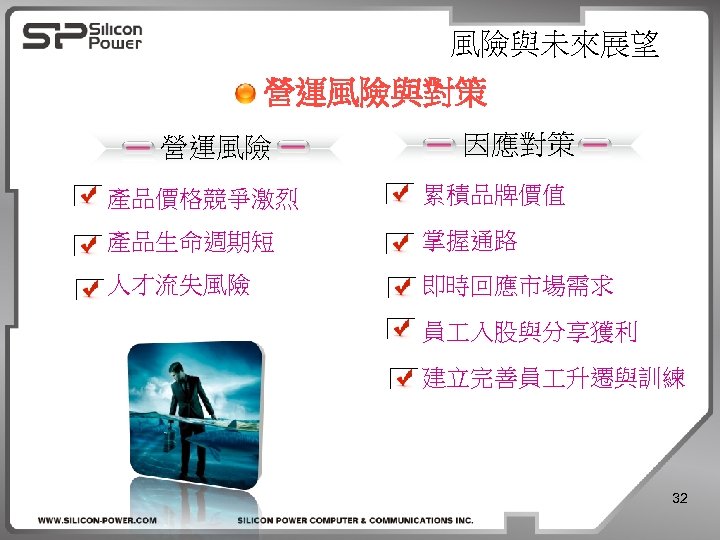 SP Silicon Power

風險與未來展望

營運風險與對策

營運風險

產品價格競爭激烈

產品生命週期短

人才流失風險

因應對策

累積品牌價值

掌握通路

即時回應市場需求

員工入股與分享獲利

建立完善員工升遷與訓練

32

WWW.SILICON-POWER.COM

SILICON POWER COMPUTER & COMMUNICATIONS INC.